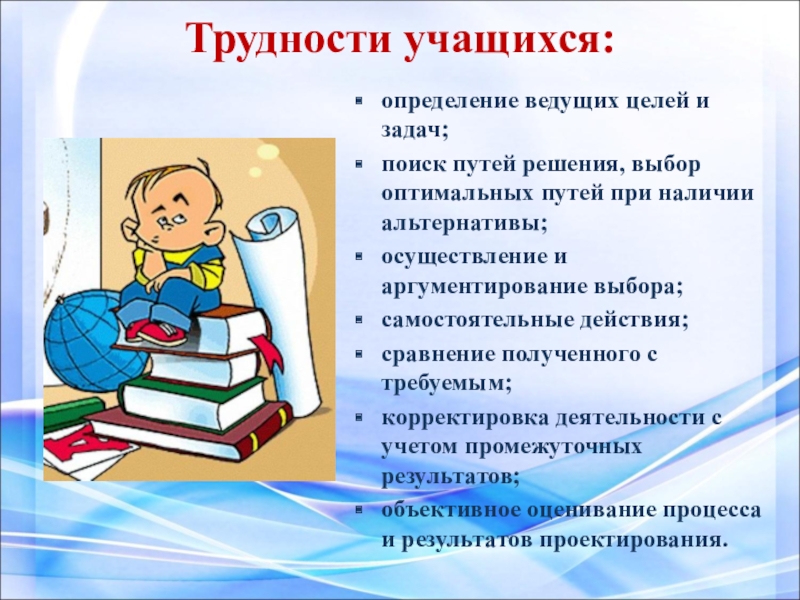 Трудности учащихся:

- определение ведущих целей и задач;
- поиск путей решения, выбор оптимальных путей при наличии альтернативы;
- осуществление и аргументирование выбора;
- самостоятельные действия;
- сравнение полученного с требуемым;
- корректировка деятельности с учетом промежуточных результатов;
- объективное оценивание процесса и результатов проектирования.